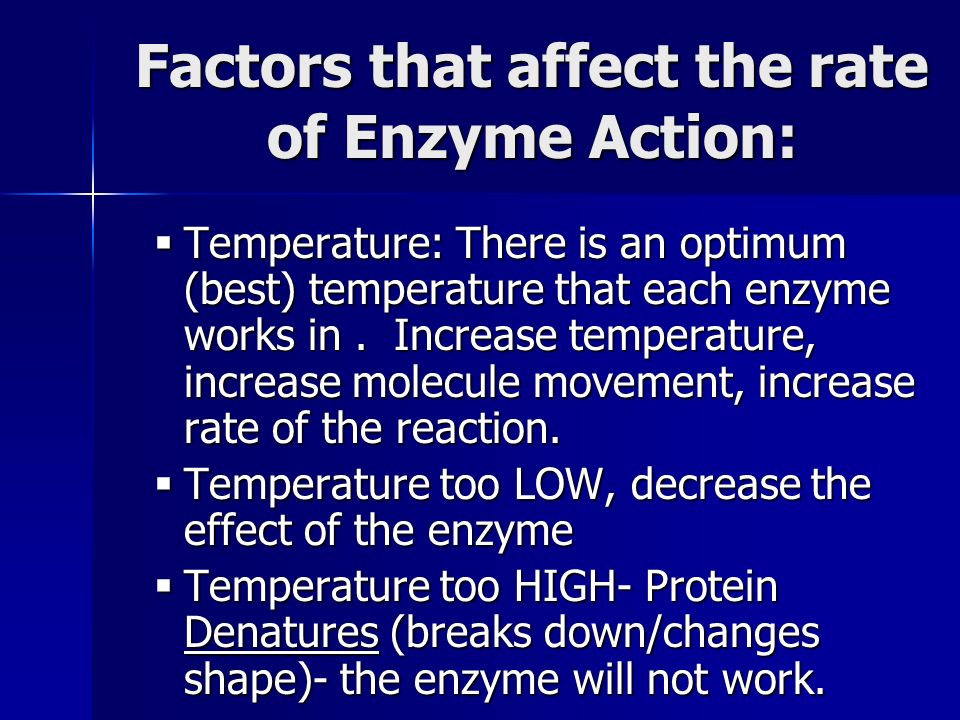 Factors that affect the rate of Enzyme Action:

▪ Temperature: There is an optimum (best) temperature that each enzyme works in . Increase temperature, increase molecule movement, increase rate of the reaction.

▪ Temperature too LOW, decrease the effect of the enzyme

▪ Temperature too HIGH- Protein Denatures (breaks down/changes shape)- the enzyme will not work.